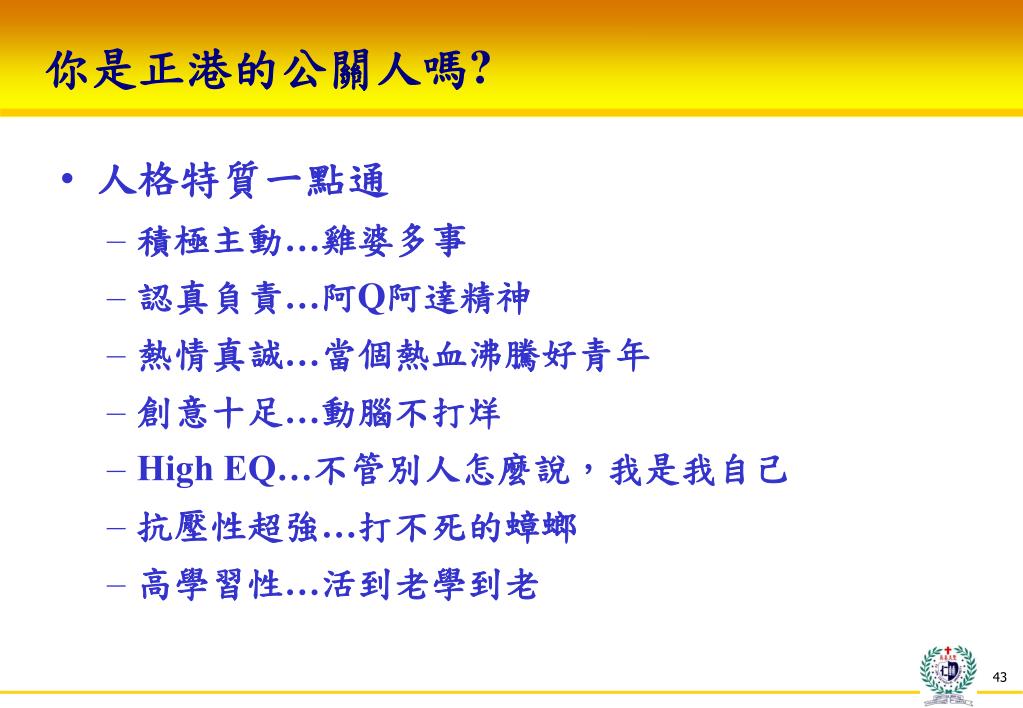 你是正港的公關人嗎?

• 人格特質一點通
– 積極主動…雞婆多事
– 認真負責…阿Q阿達精神
– 熱情真誠…當個熱血沸騰好青年
– 創意十足…動腦不打烊
– High EQ…不管別人怎麼說，我是我自己
– 抗壓性超強…打不死的蟑螂
– 高學習性…活到老學到老

43